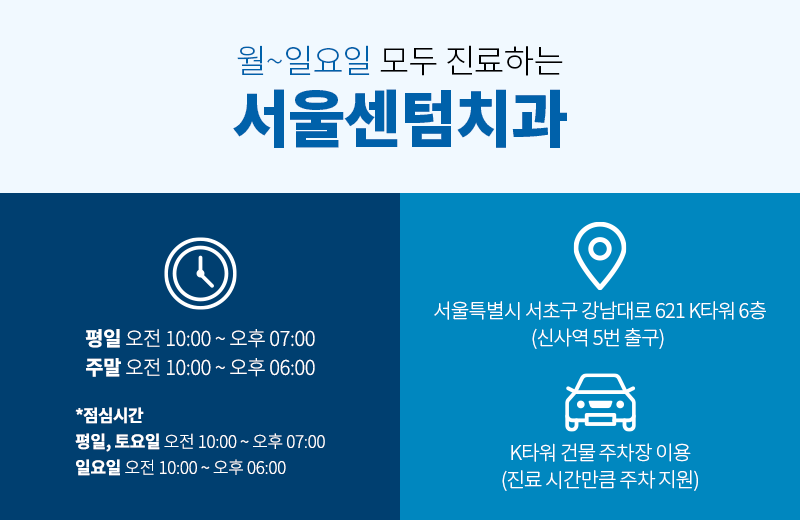 월~일요일 모두 진료하는
서울센텀치과

평일 오전 10:00 ~ 오후 07:00
주말 오전 10:00 ~ 오후 06:00

*점심시간
평일, 토요일 오전 10:00 ~ 오후 07:00
일요일 오전 10:00 ~ 오후 06:00

서울특별시 서초구 강남대로 621 K타워 6층
(신사역 5번 출구)

K타워 건물 주차장 이용
(진료 시간만큼 주차 지원)